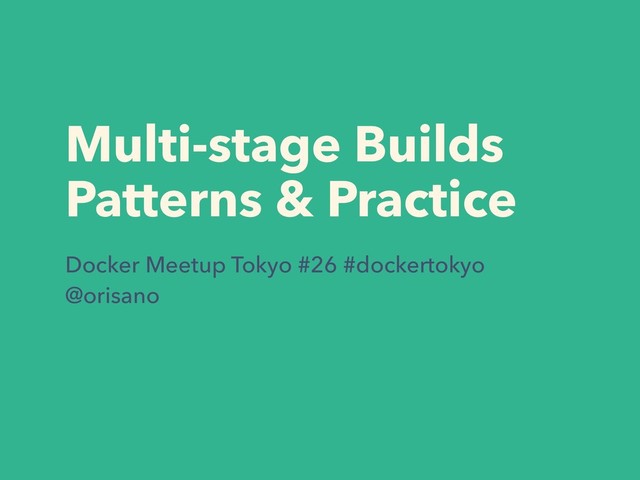 Multi-stage Builds
Patterns & Practice

Docker Meetup Tokyo #26 #dockertokyo
@orisano